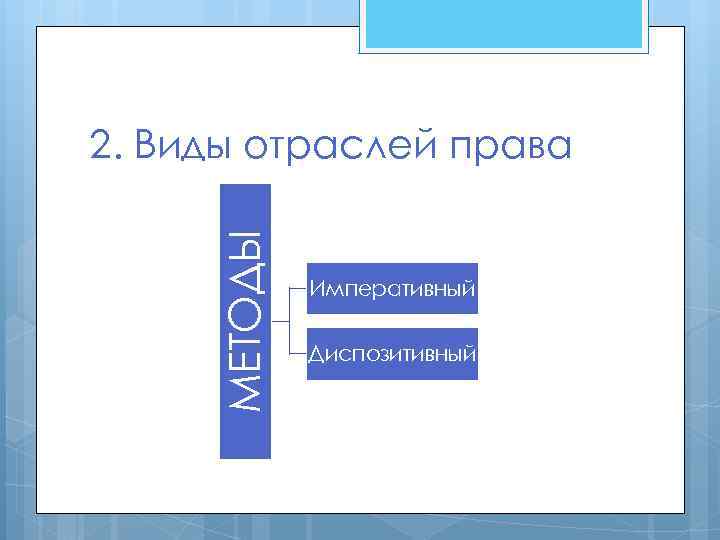 2. Виды отраслей права

МЕТОДЫ

Императивный

Диспозитивный